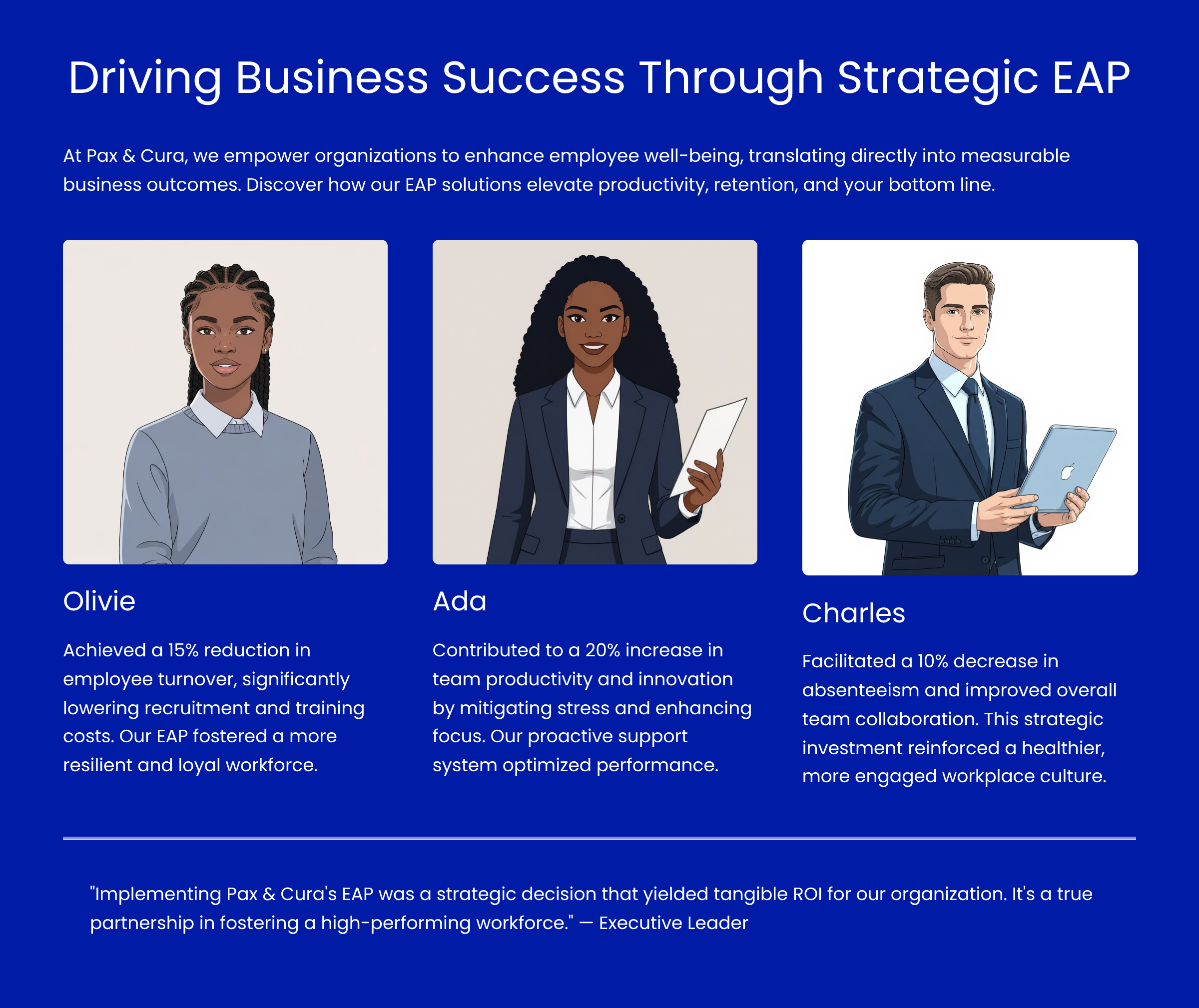 Driving Business Success Through Strategic EAP

At Pax & Cura, we empower organizations to enhance employee well-being, translating directly into measurable business outcomes. Discover how our EAP solutions elevate productivity, retention, and your bottom line.

Olivie

Achieved a 15% reduction in employee turnover, significantly lowering recruitment and training costs. Our EAP fostered a more resilient and loyal workforce.

Ada

Contributed to a 20% increase in team productivity and innovation by mitigating stress and enhancing focus. Our proactive support system optimized performance.

Charles

Facilitated a 10% decrease in absenteeism and improved overall team collaboration. This strategic investment reinforced a healthier, more engaged workplace culture.

"Implementing Pax & Cura's EAP was a strategic decision that yielded tangible ROI for our organization. It's a true partnership in fostering a high-performing workforce." — Executive Leader